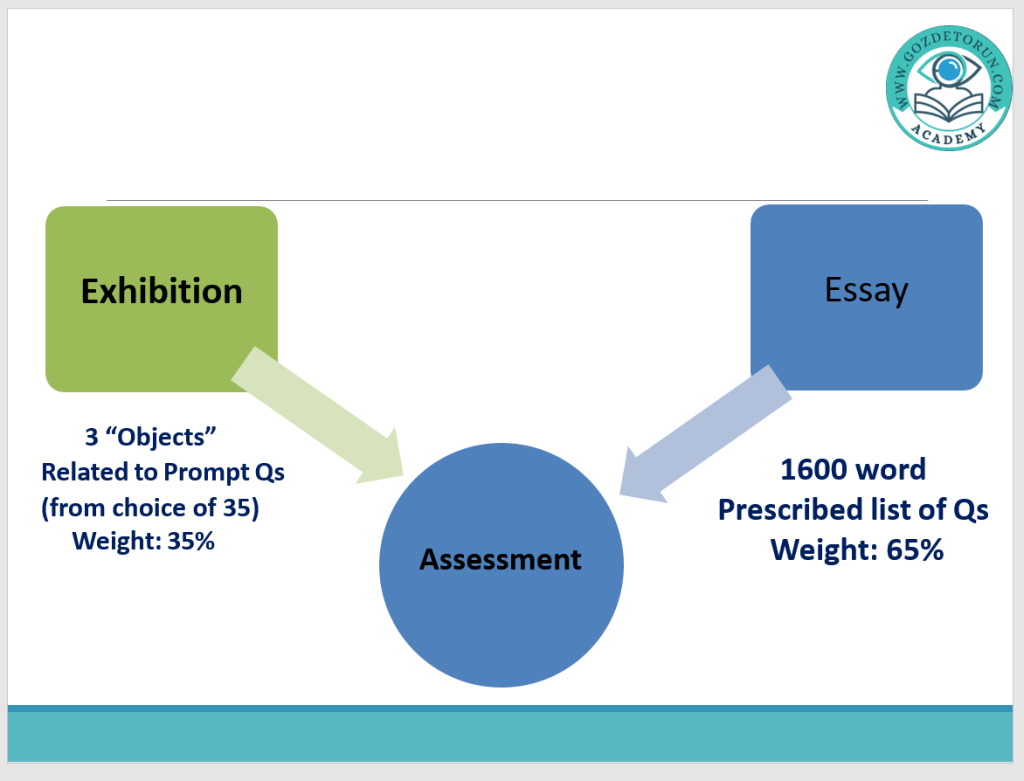 WWW.GOZDETORUN.COM
ACADEMY

Exhibition

Essay

3 “Objects”
Related to Prompt Qs
(from choice of 35)
Weight: 35%

Assessment

1600 word
Prescribed list of Qs
Weight: 65%